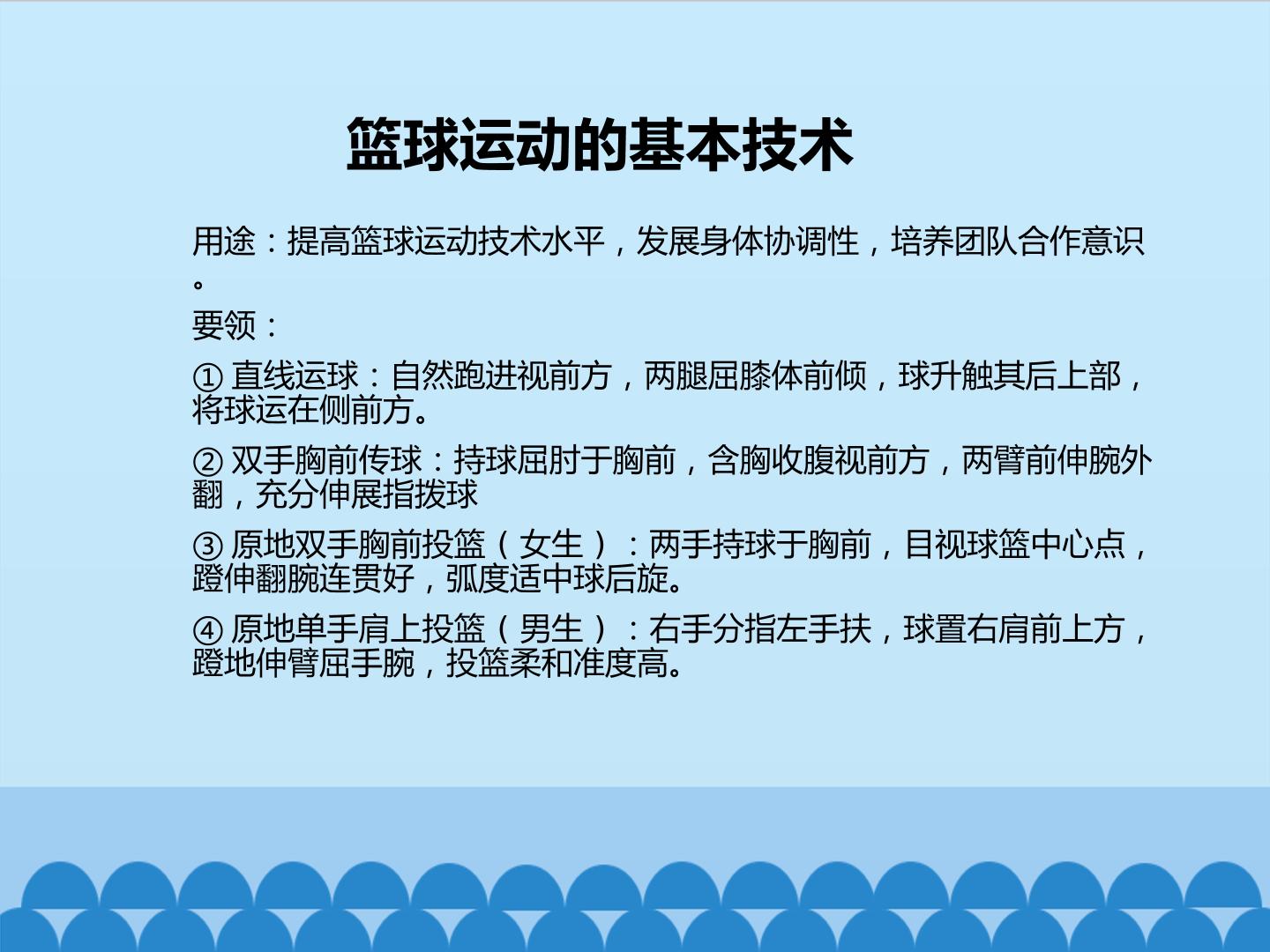 篮球运动的基本技术

用途：提高篮球运动技术水平，发展身体协调性，培养团队合作意识。

要领：

①直线运球：自然跑进视前方，两腿屈膝体前倾，球升触其后上部，将球运在侧前方。

②双手胸前传球：持球屈肘于胸前，含胸收腹视前方，两臂前伸腕外翻，充分伸展指拨球

③原地双手胸前投篮（女生）：两手持球于胸前，目视球篮中心点，蹬伸翻腕连贯好，弧度适中球后旋。

④原地单手肩上投篮（男生）：右手分指左手扶，球置右肩前上方，蹬地伸臂屈手腕，投篮柔和准度高。